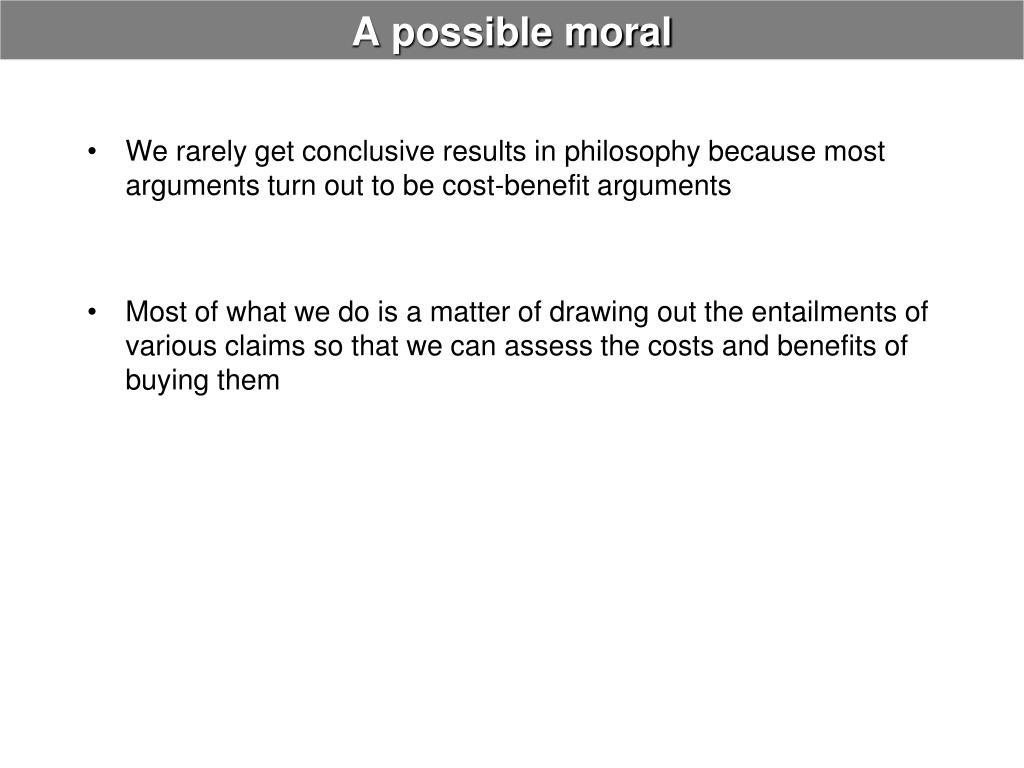 A possible moral

• We rarely get conclusive results in philosophy because most arguments turn out to be cost-benefit arguments

• Most of what we do is a matter of drawing out the entailments of various claims so that we can assess the costs and benefits of buying them